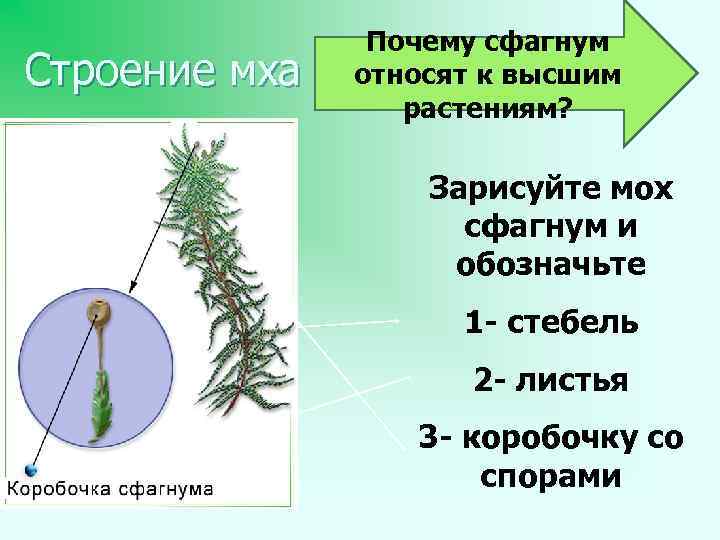 Строение мха

Почему сфагнум относят к высшим растениям?

Коробочка сфагнума

Зарисуйте мох сфагнум и обозначьте

1- стебель

2- листья

3- коробочку со спорами